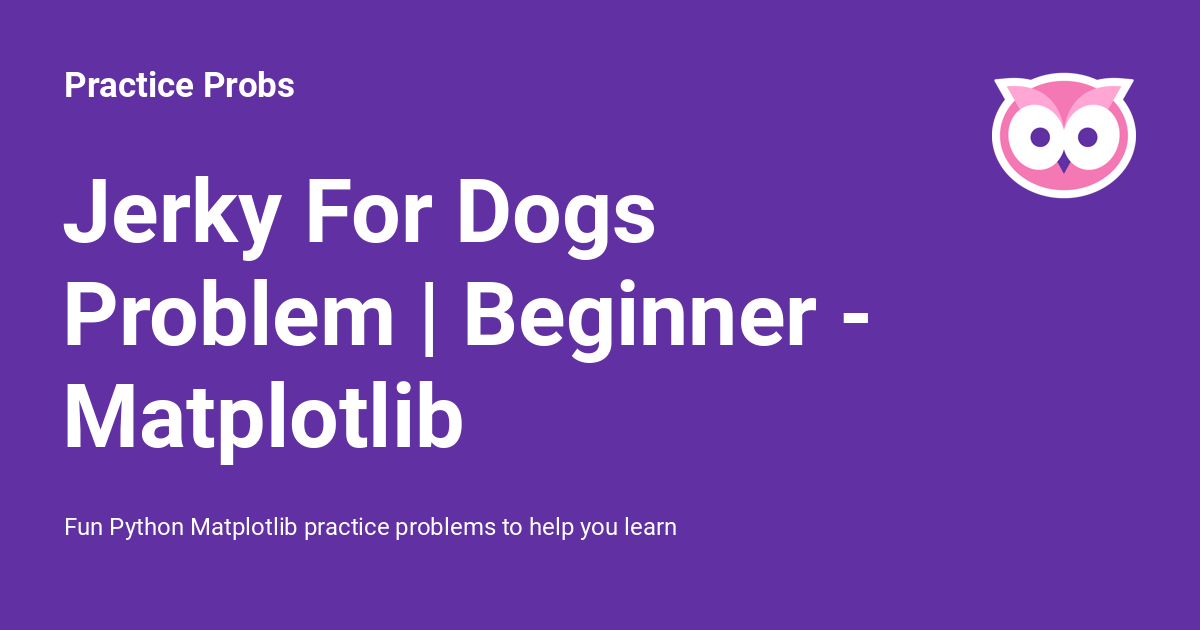 Practice Probs

Jerky For Dogs Problem | Beginner - Matplotlib

Fun Python Matplotlib practice problems to help you learn